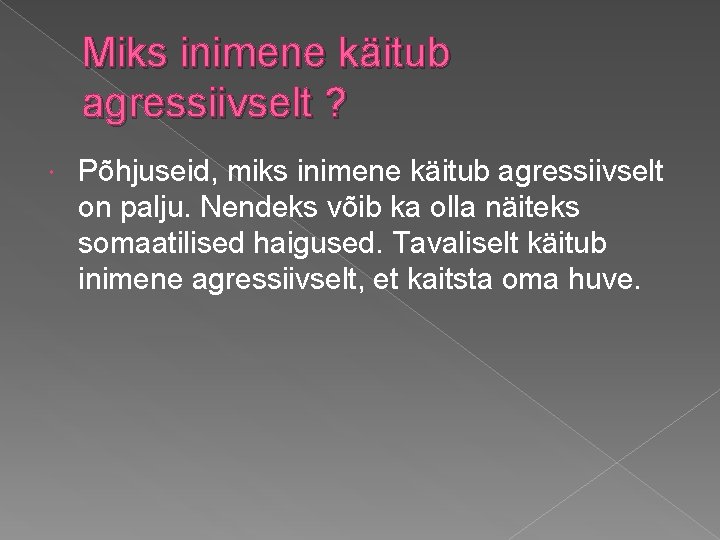 Miks inimene käitub agressiivselt ?

Põhjuseid, miks inimene käitub agressiivselt on palju. Nendeks võib ka olla näiteks somaatilised haigused. Tavaliselt käitub inimene agressiivselt, et kaitsta oma huve.